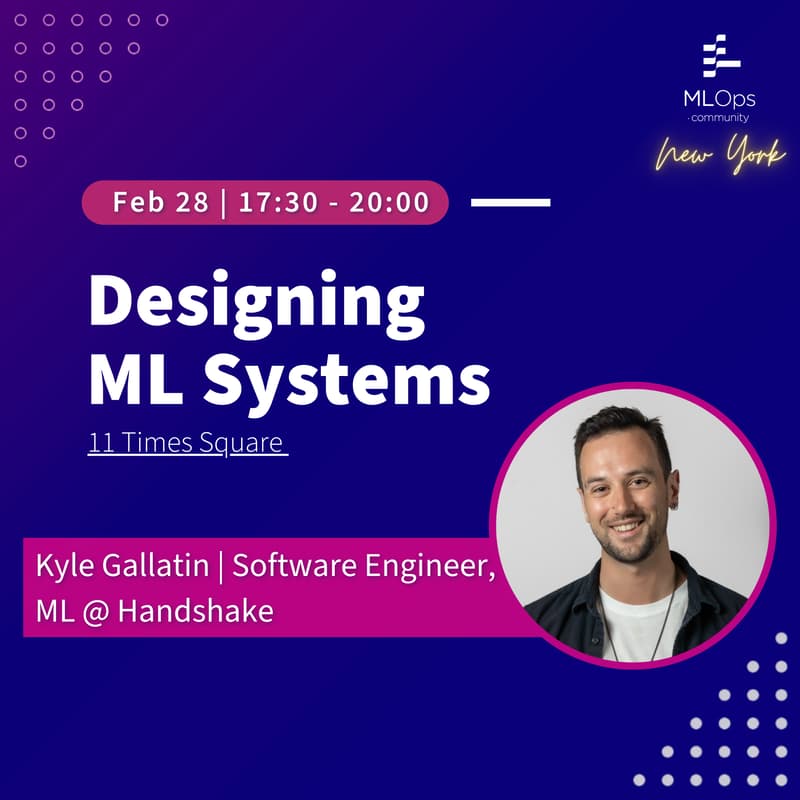 MLOps
community
New York

Feb 28 | 17:30 - 20:00

Designing ML Systems

11 Times Square

Kyle Gallatin | Software Engineer, ML @ Handshake